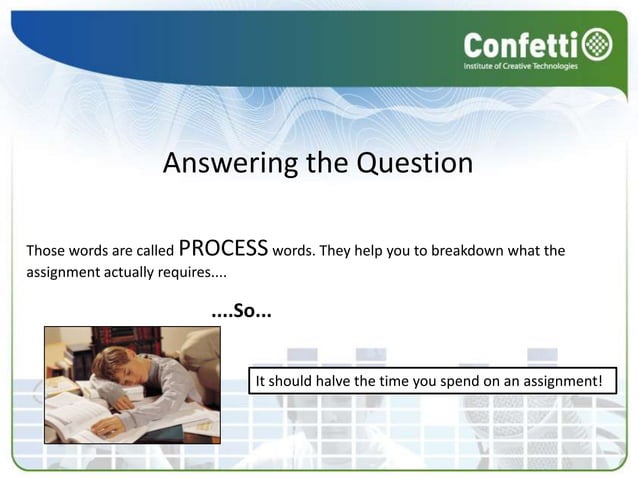 Confetti
Institute of Creative Technologies

Answering the Question

Those words are called PROCESS words. They help you to breakdown what the assignment actually requires....

....So...

It should halve the time you spend on an assignment!